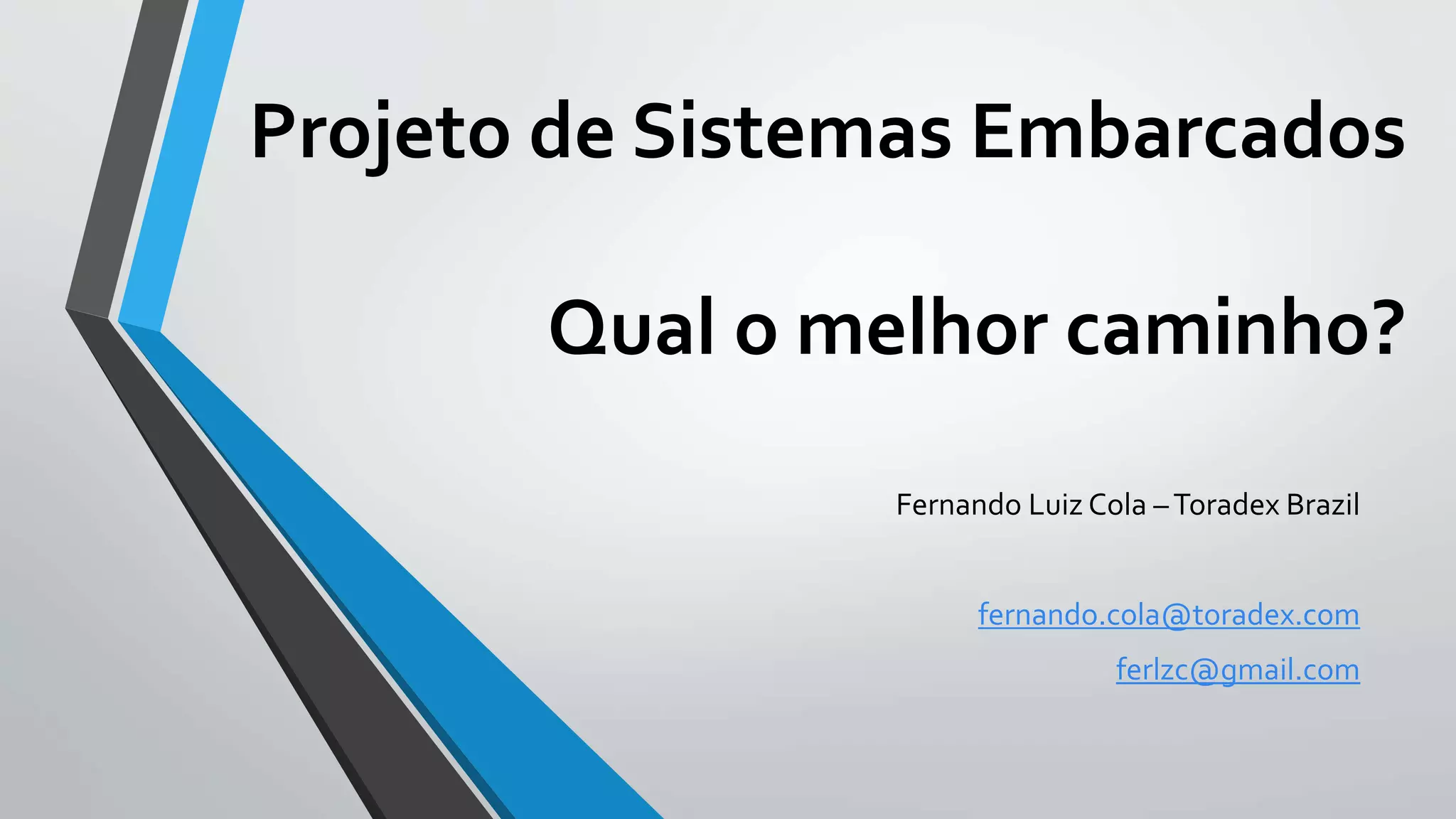 Projeto de Sistemas Embarcados

Qual o melhor caminho?

Fernando Luiz Cola – Toradex Brazil

fernando.cola@toradex.com

ferlzc@gmail.com